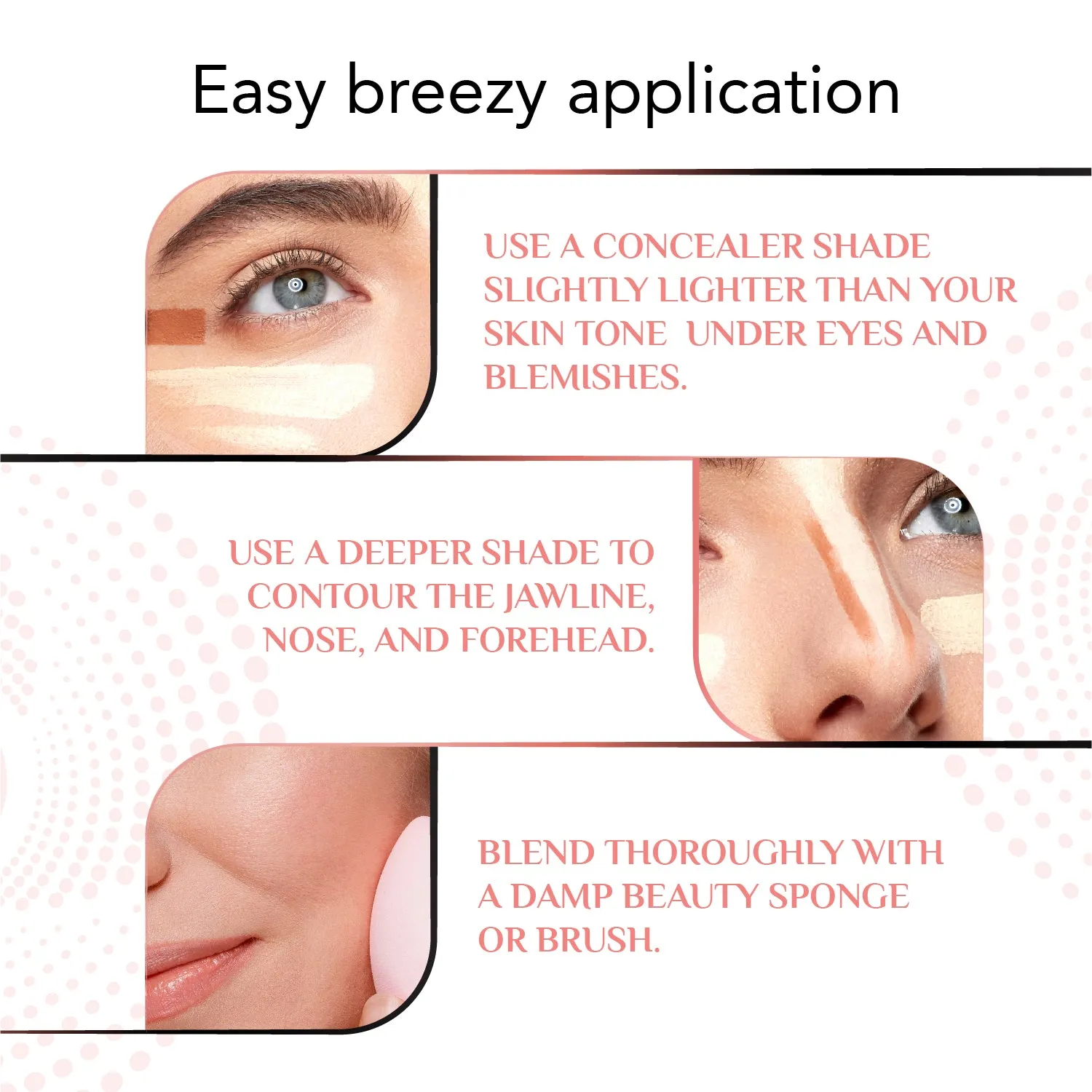 Easy breezy application

USE A CONCEALER SHADE SLIGHTLY LIGHTER THAN YOUR SKIN TONE  UNDER EYES AND BLEMISHES.

USE A DEEPER SHADE TO CONTOUR THE JAWLINE, NOSE, AND FOREHEAD.

BLEND THOROUGHLY WITH A DAMP BEAUTY SPONGE OR BRUSH.